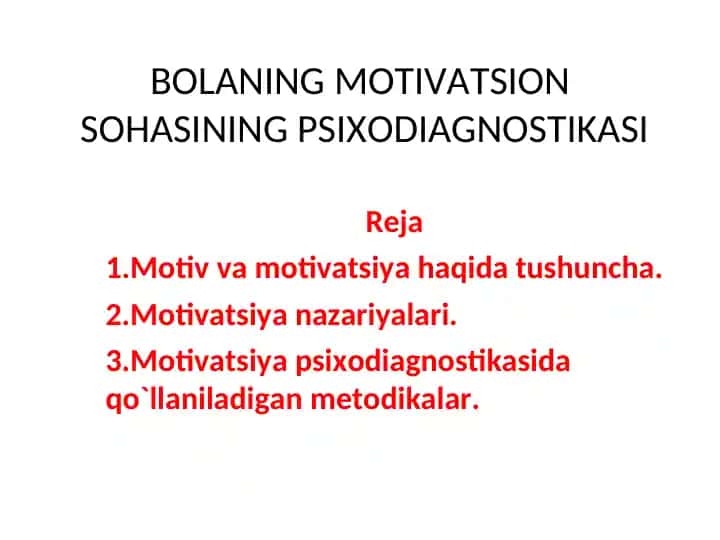 BOLANING MOTIVATSION SOHASINING PSIXODIAGNOSTIKASI

Reja

1.Motiv va motivatsiya haqida tushuncha.

2.Motivatsiya nazariyalari.

3.Motivatsiya psixodiagnostikasida qo`llaniladigan metodikalar.